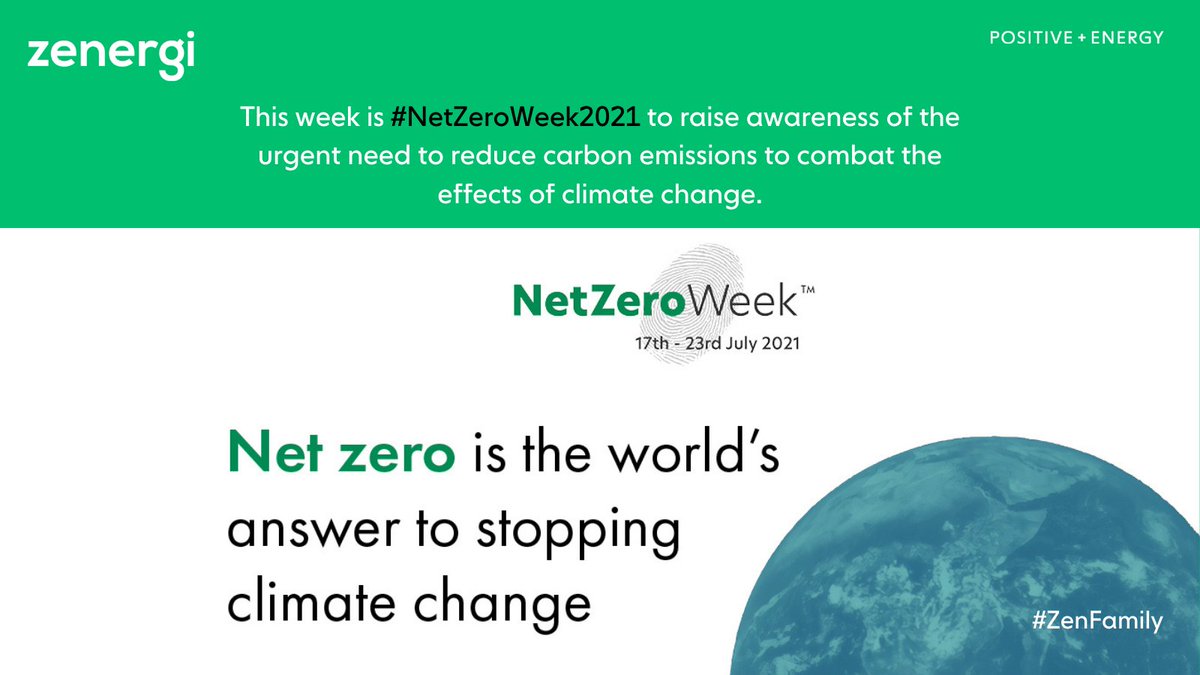 zenergi

POSITIVE + ENERGY

This week is #NetZeroWeek2021 to raise awareness of the urgent need to reduce carbon emissions to combat the effects of climate change.

NetZeroWeek™
17th - 23rd July 2021

Net zero is the world's answer to stopping climate change

#ZenFamily